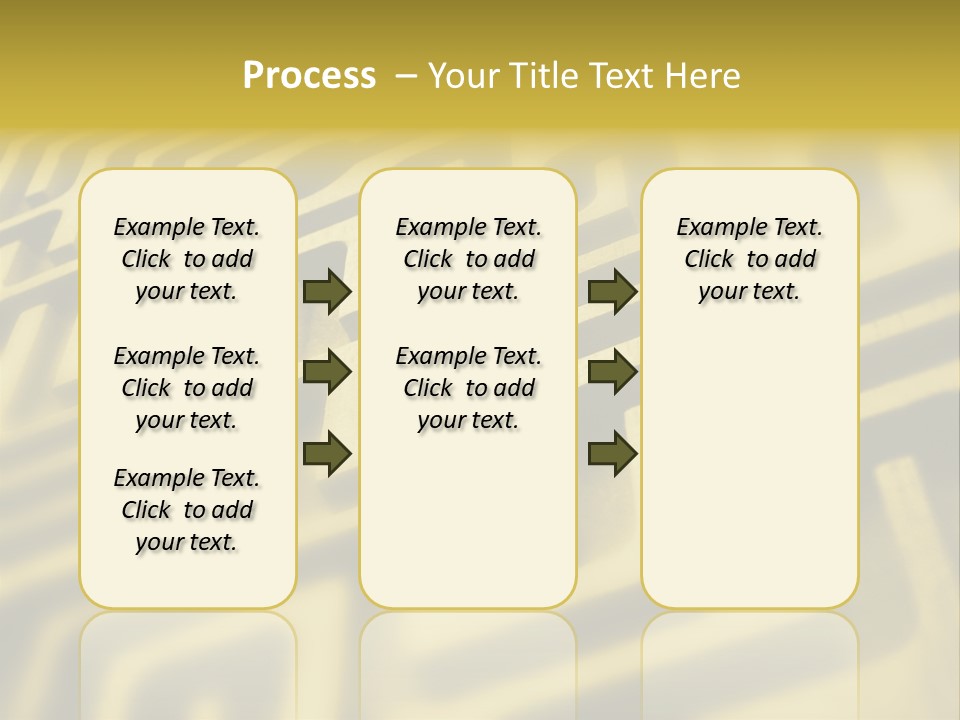 Process – Your Title Text Here

Example Text. Click to add your text.

Example Text. Click to add your text.

Example Text. Click to add your text.

Example Text. Click to add your text.

Example Text. Click to add your text.

Example Text. Click to add your text.